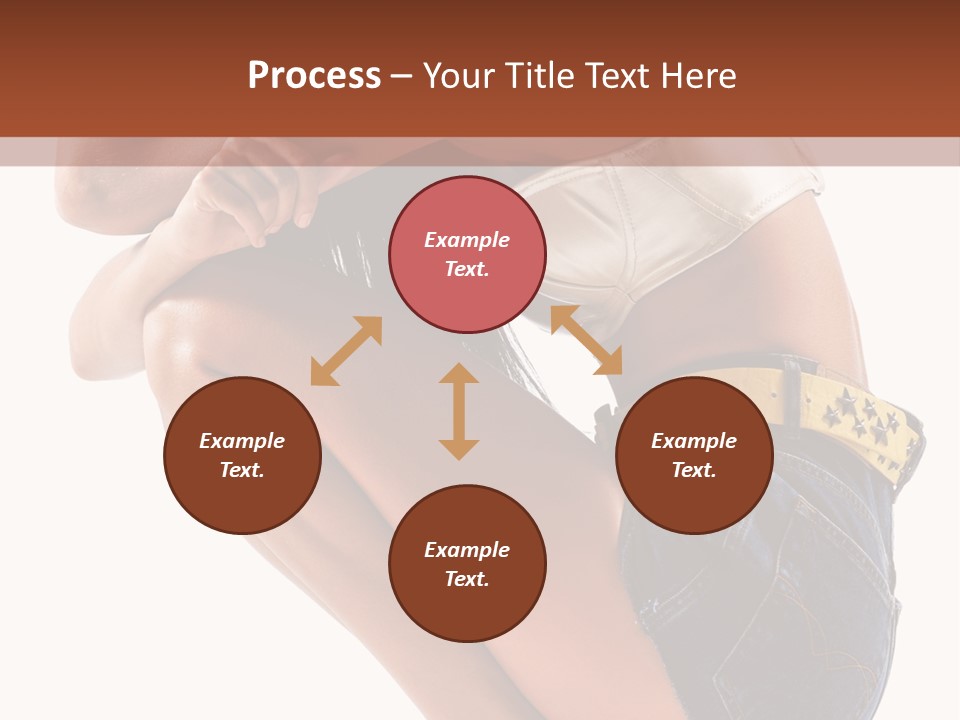 Process – Your Title Text Here

Example Text.

Example Text.

Example Text.

Example Text.